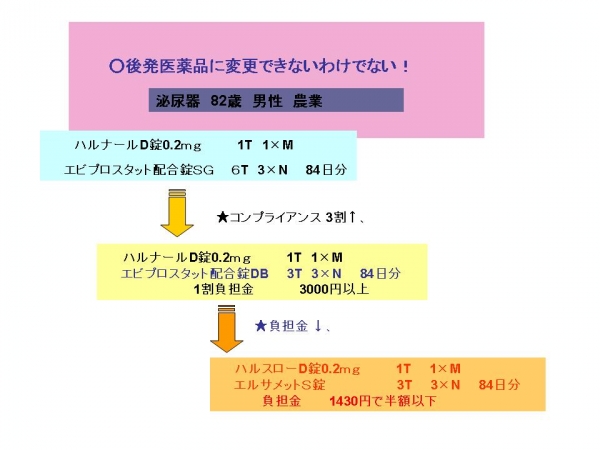 ○後発医薬品に変更できないわけでない！

泌尿器 82歳 男性 農業

ハルナールD錠0.2mg 1T 1×M
エビプロスタット配合錠SG 6T 3×N 84日分

★コンプライアンス 3割↑、

ハルナールD錠0.2mg 1T 1×M
エビプロスタット配合錠DB 3T 3×N 84日分
1割負担金 3000円以上

★負担金 ↓、

ハルスローD錠0.2mg 1T 1×M
エルサメットS錠 3T 3×N 84日分
負担金 1430円で半額以下